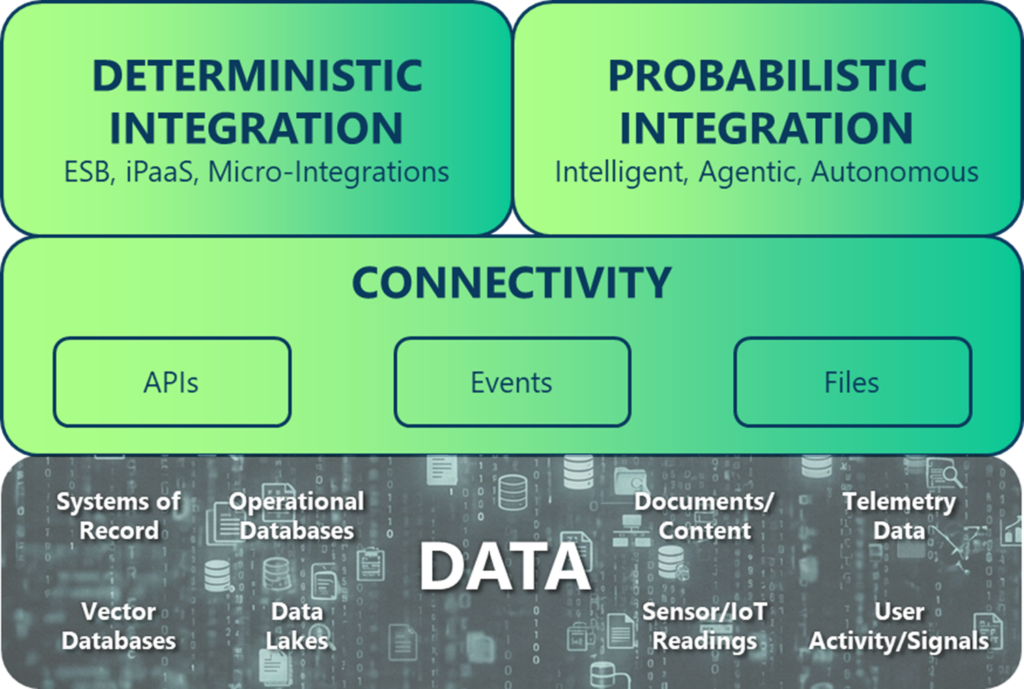 DETERMINISTIC INTEGRATION
ESB, iPaaS, Micro-Integrations

PROBABILISTIC INTEGRATION
Intelligent, Agentic, Autonomous

CONNECTIVITY

APIs

Events

Files

Systems of Record

Operational Databases

Documents/ Content

Telemetry Data

DATA

Vector Databases

Data Lakes

Sensor/IoT Readings

User Activity/Signals